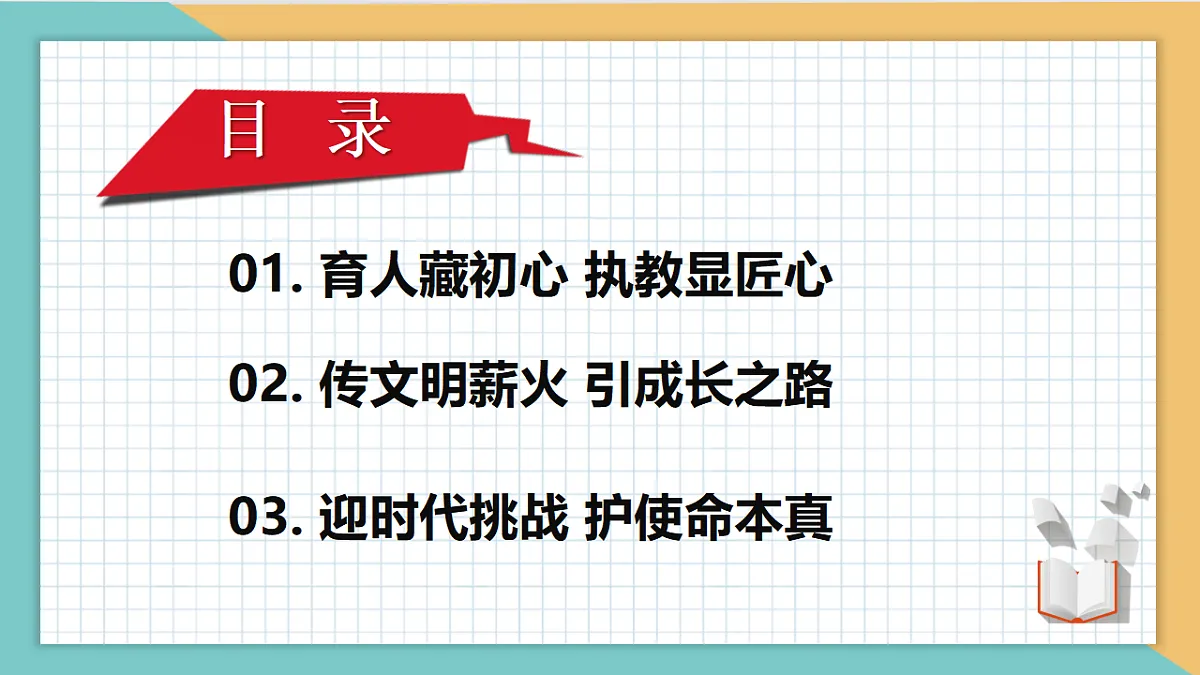 目 录

01. 育人藏初心 执教显匠心

02. 传文明薪火 引成长之路

03. 迎时代挑战 护使命本真